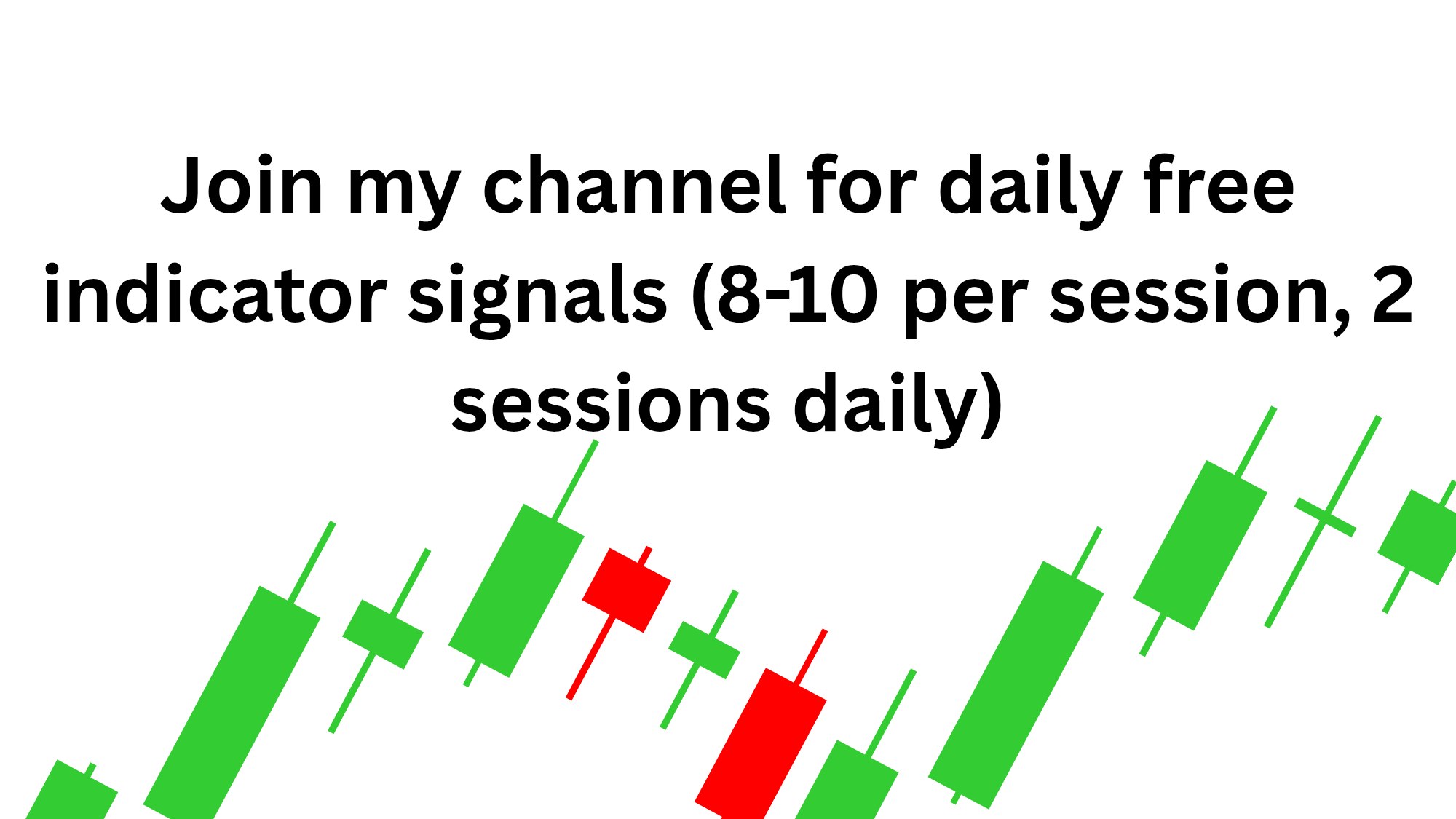 Join my channel for daily free indicator signals (8-10 per session, 2 sessions daily)